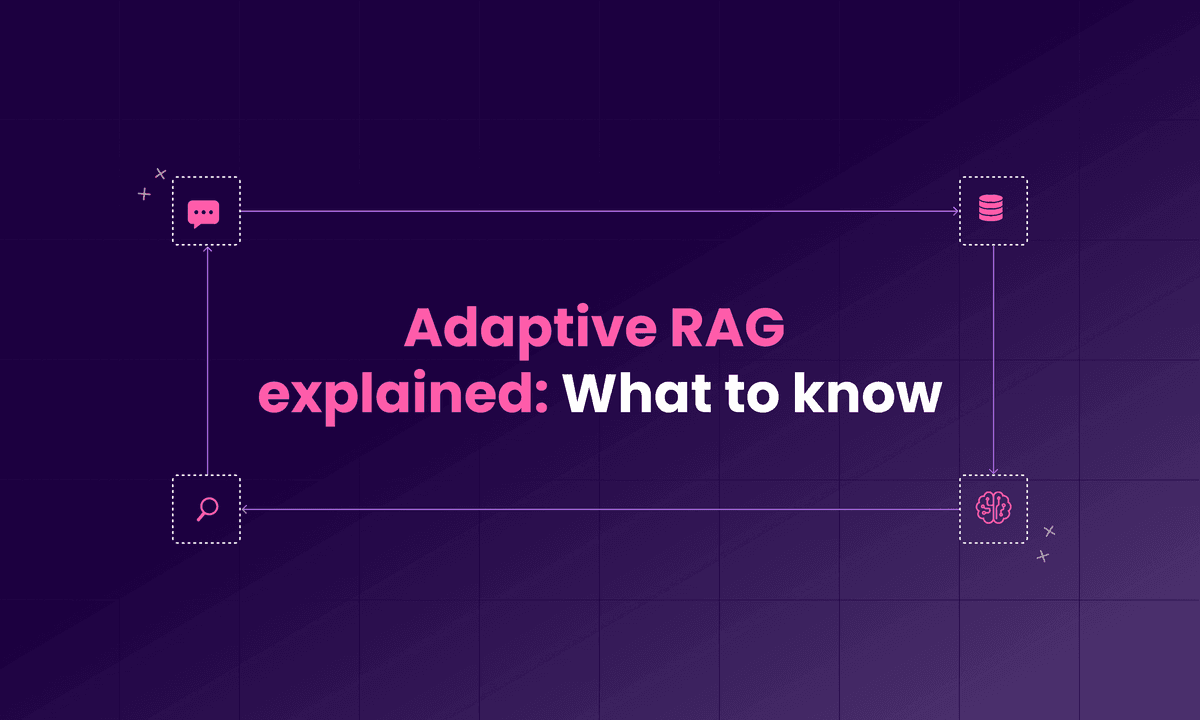 Adaptive RAG explained: What to know